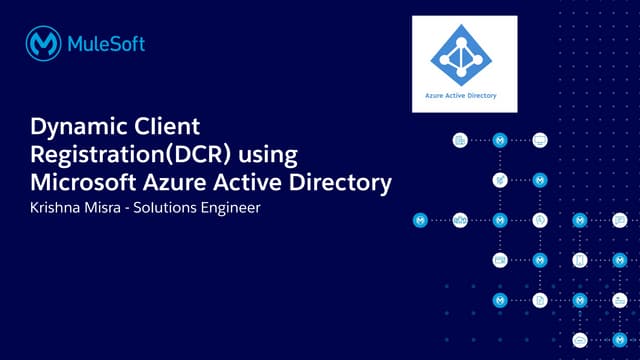 MuleSoft

Azure Active Directory

Dynamic Client Registration(DCR) using Microsoft Azure Active Directory

Krishna Misra - Solutions Engineer